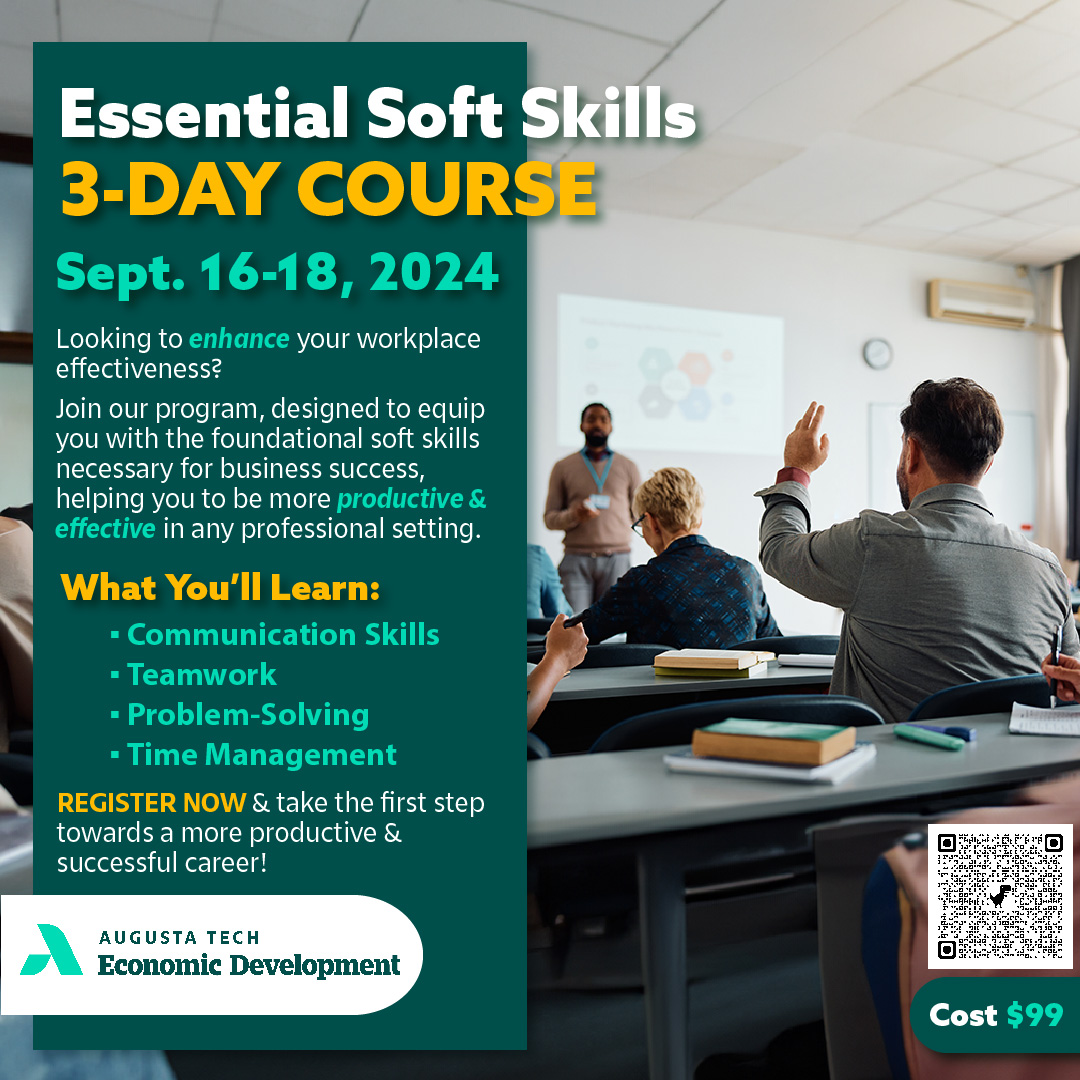 Essential Soft Skills
3-DAY COURSE

Sept. 16-18, 2024

Looking to enhance your workplace effectiveness?

Join our program, designed to equip you with the foundational soft skills necessary for business success, helping you to be more productive & effective in any professional setting.

What You'll Learn:
▪ Communication Skills
▪ Teamwork
▪ Problem-Solving
▪ Time Management

REGISTER NOW & take the first step towards a more productive & successful career!

AUGUSTA TECH
Economic Development

Cost $99